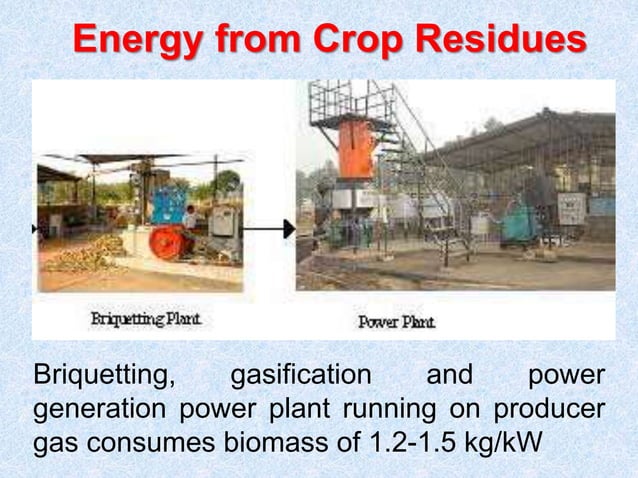 Energy from Crop Residues

Briquetting Plant

Power Plant

Briquetting, gasification and power generation power plant running on producer gas consumes biomass of 1.2-1.5 kg/kW